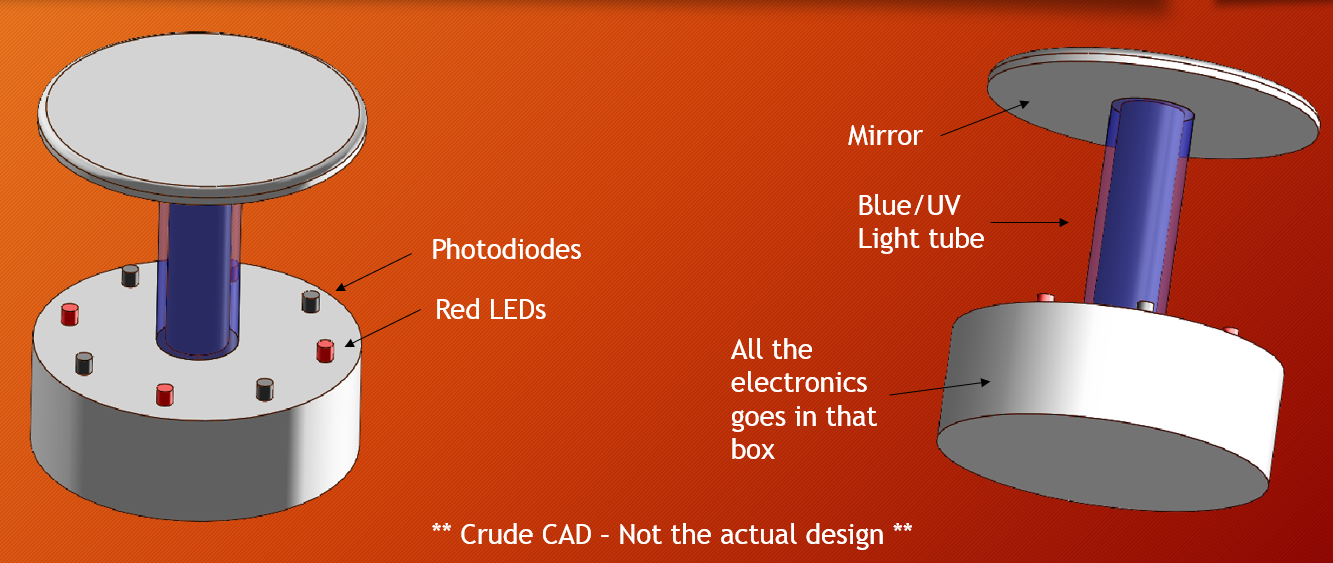 Photodiodes

Red LEDs

Mirror

Blue/UV
Light tube

All the electronics goes in that box

** Crude CAD – Not the actual design **